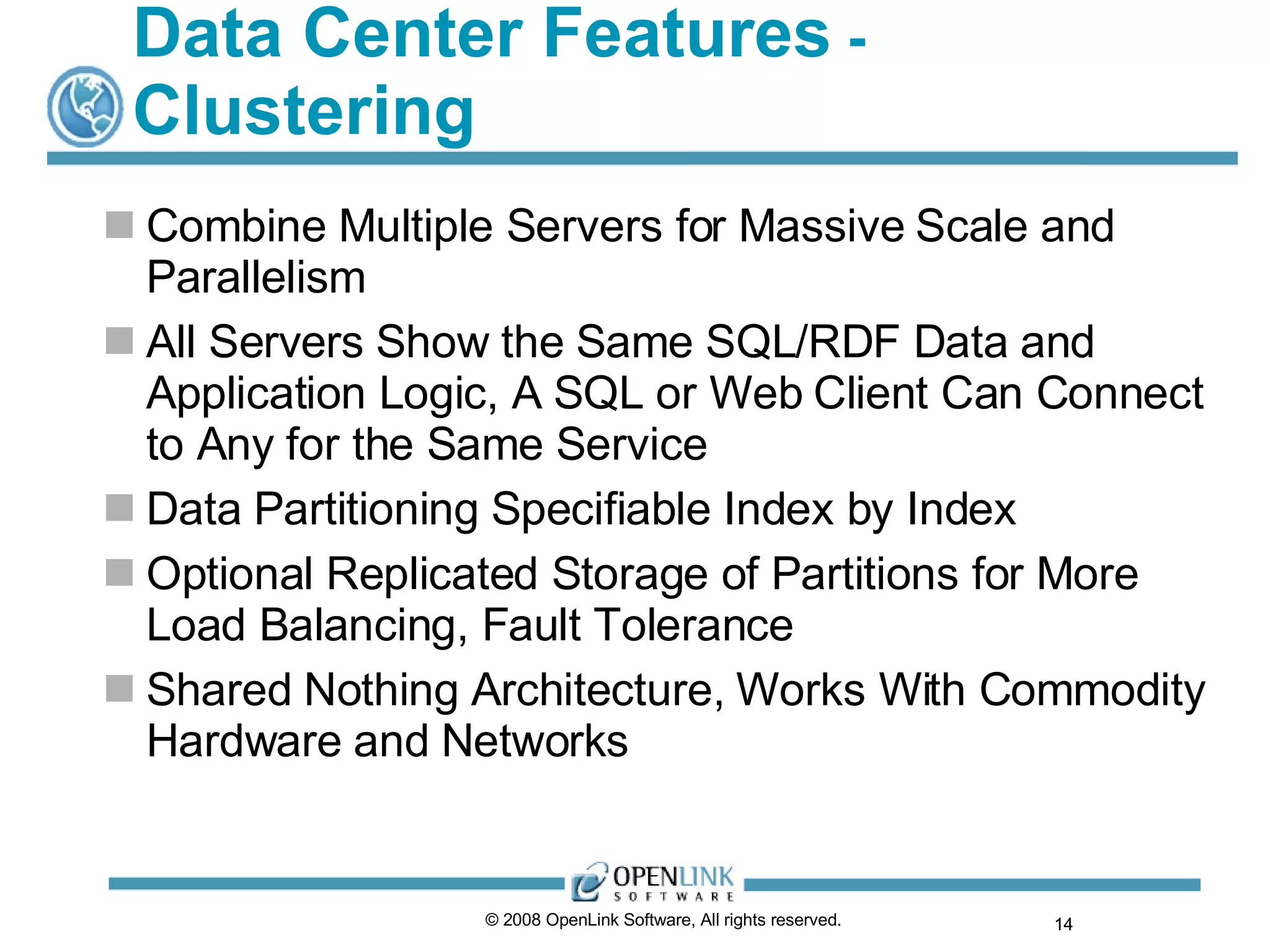 Data Center Features - Clustering

Combine Multiple Servers for Massive Scale and Parallelism

All Servers Show the Same SQL/RDF Data and Application Logic, A SQL or Web Client Can Connect to Any for the Same Service

Data Partitioning Specifiable Index by Index

Optional Replicated Storage of Partitions for More Load Balancing, Fault Tolerance

Shared Nothing Architecture, Works With Commodity Hardware and Networks

OPENLINK SOFTWARE

© 2008 OpenLink Software, All rights reserved.

14